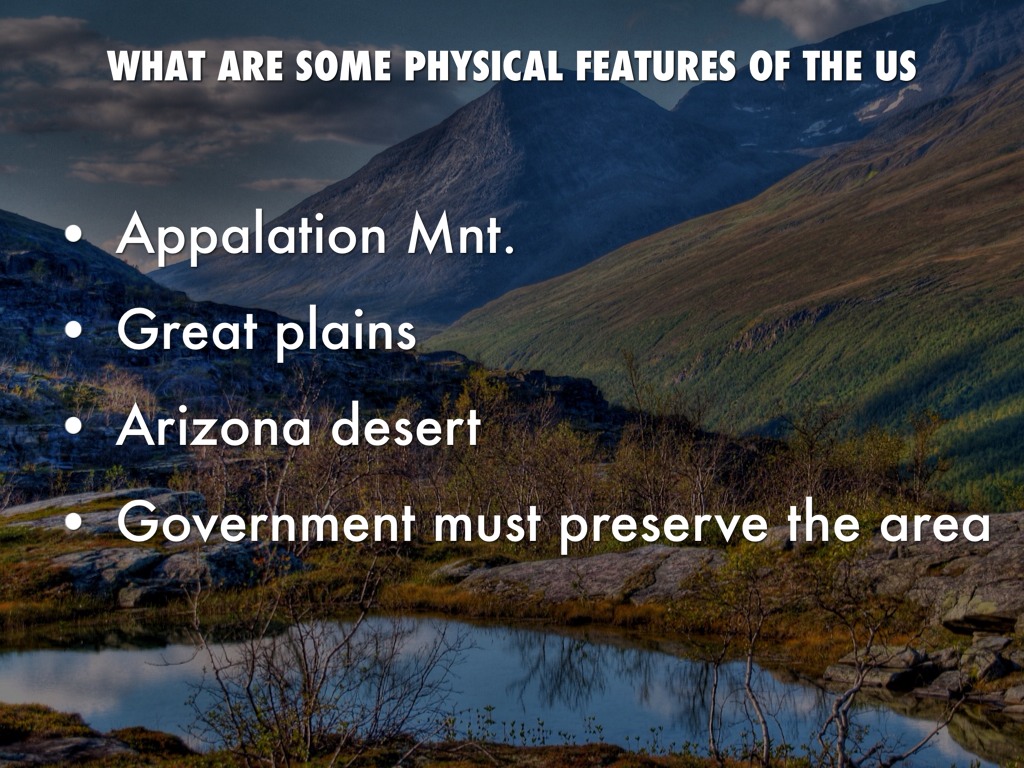 WHAT ARE SOME PHYSICAL FEATURES OF THE US

• Appalation Mnt.
• Great plains
• Arizona desert
• Government must preserve the area